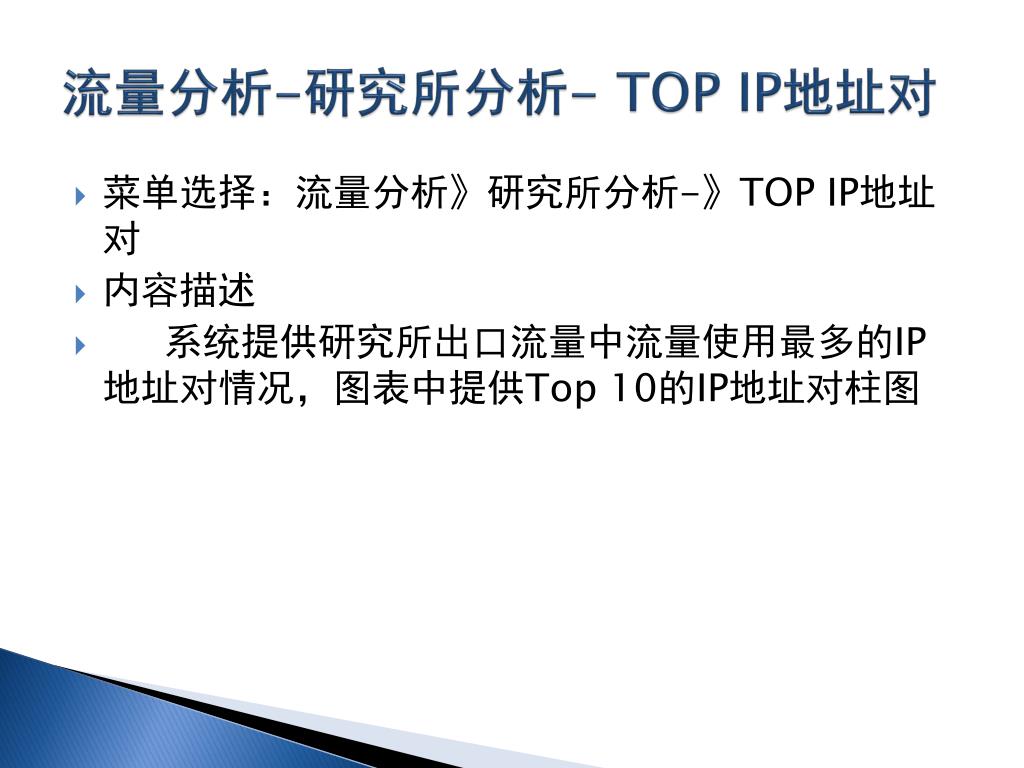 流量分析-研究所分析- TOP IP地址对

菜单选择：流量分析》研究所分析-》TOP IP地址对

内容描述

系统提供研究所出口流量中流量使用最多的IP地址对情况，图表中提供Top 10的IP地址对柱图